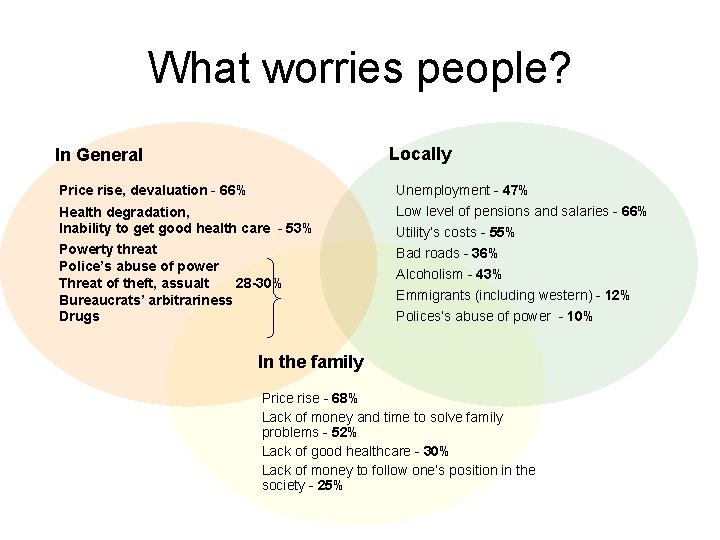 What worries people?

In General

Price rise, devaluation - 66%

Health degradation, Inability to get good health care - 53%

Powerty threat
Police's abuse of power
Threat of theft, assualt 28-30%
Bureaucrats' arbitrariness
Drugs

Locally

Unemployment - 47%
Low level of pensions and salaries - 66%
Utility's costs - 55%
Bad roads - 36%
Alcoholism - 43%
Emmigrants (including western) - 12%
Polices's abuse of power - 10%

In the family

Price rise - 68%
Lack of money and time to solve family problems - 52%
Lack of good healthcare - 30%
Lack of money to follow one's position in the society - 25%